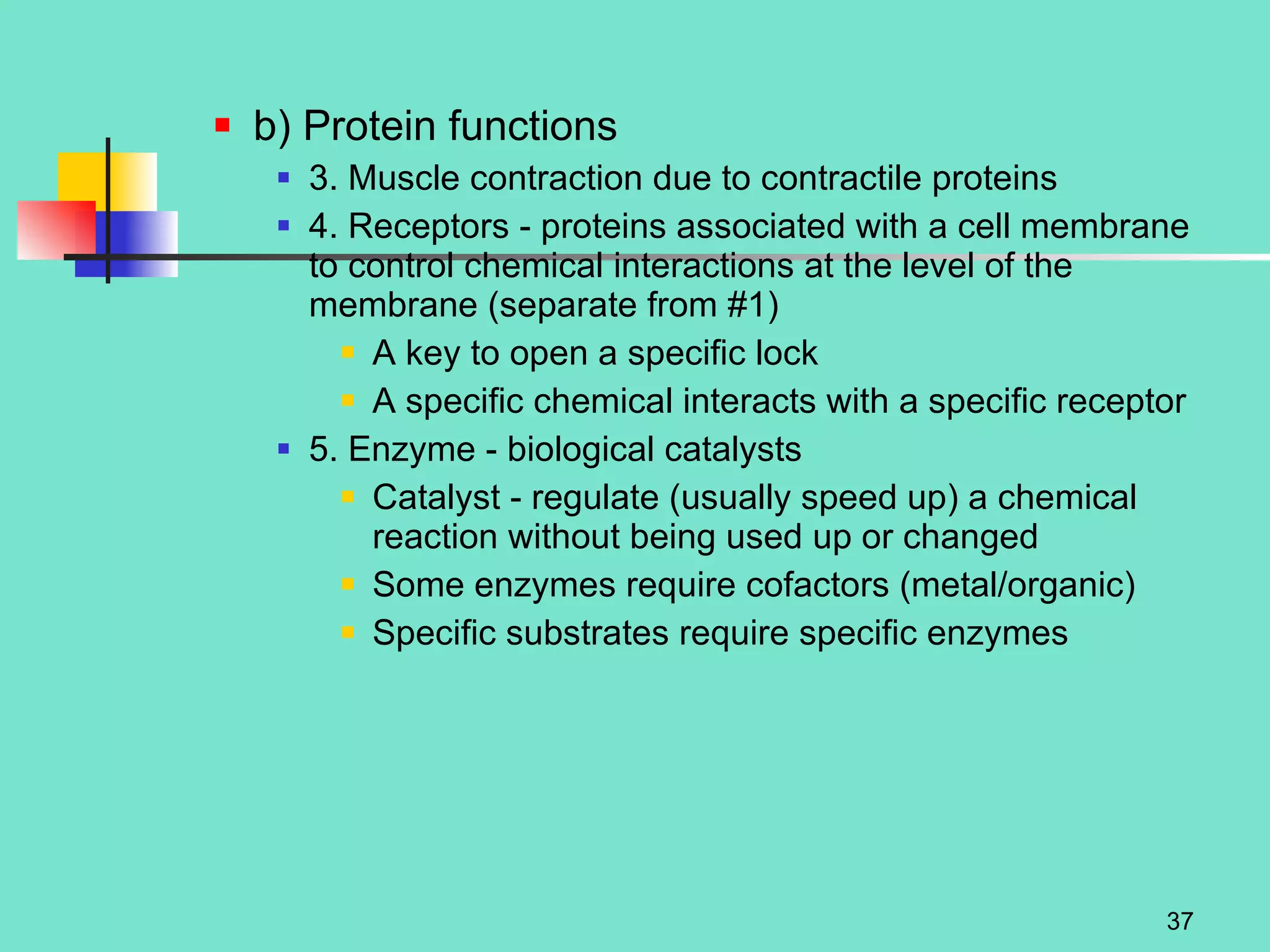 b) Protein functions

3. Muscle contraction due to contractile proteins

4. Receptors - proteins associated with a cell membrane to control chemical interactions at the level of the membrane (separate from #1)

A key to open a specific lock

A specific chemical interacts with a specific receptor

5. Enzyme - biological catalysts

Catalyst - regulate (usually speed up) a chemical reaction without being used up or changed

Some enzymes require cofactors (metal/organic)

Specific substrates require specific enzymes

37